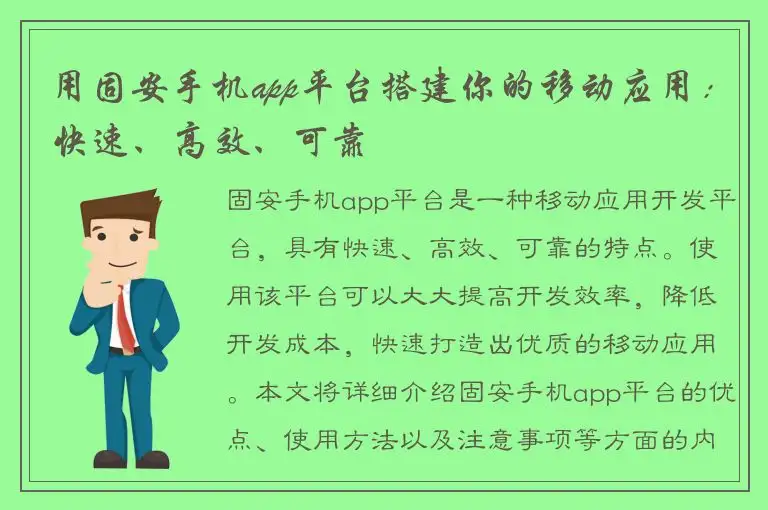 用固安手机app平台搭建你的移动应用：快速、高效、可靠

固安手机app平台是一种移动应用开发平台，具有快速、高效、可靠的特点。使用该平台可以大大提高开发效率，降低开发成本，快速打造出优质的移动应用。本文将详细介绍固安手机app平台的优点、使用方法以及注意事项等方面的内